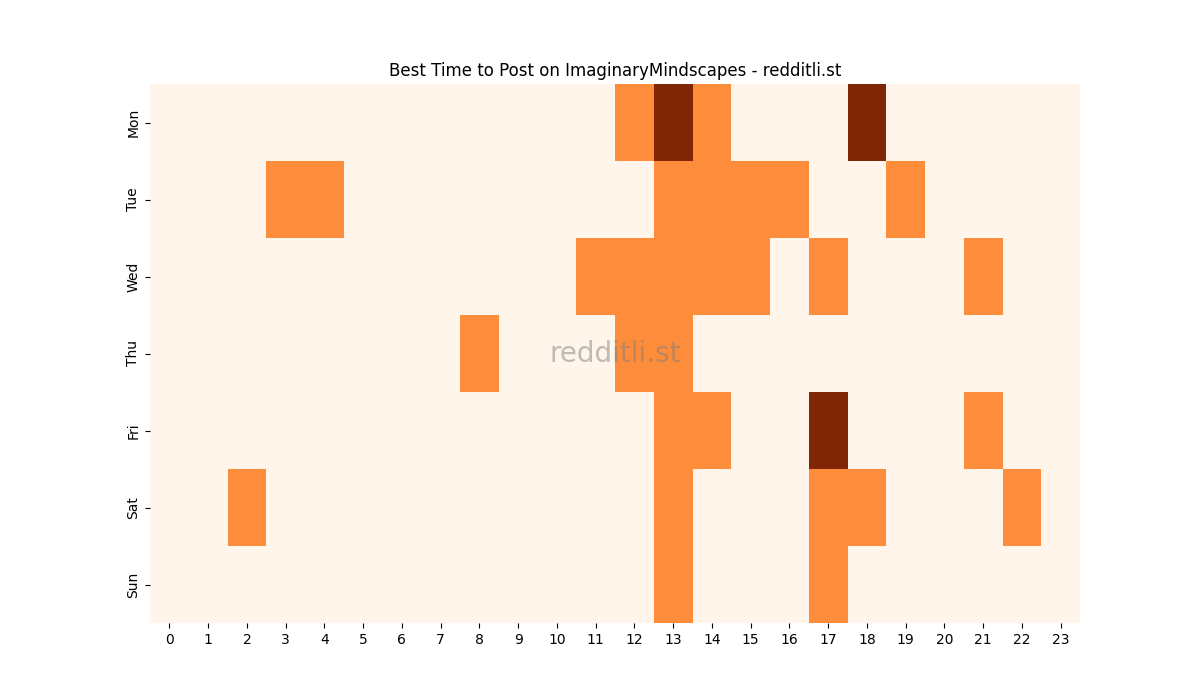 Best Time to Post on ImaginaryMindscapes - redditli.st

Mon
Tue
Wed
Thu
Fri
Sat
Sun

redditli.st

0 1 2 3 4 5 6 7 8 9 10 11 12 13 14 15 16 17 18 19 20 21 22 23